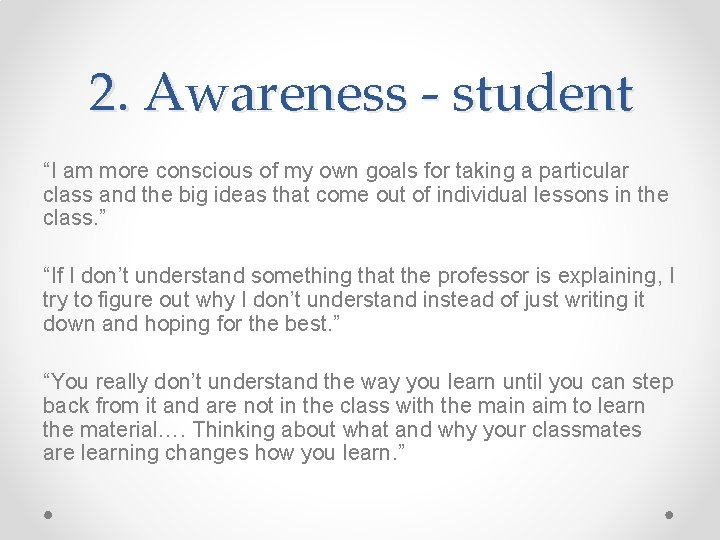 2. Awareness - student

“I am more conscious of my own goals for taking a particular class and the big ideas that come out of individual lessons in the class.”

“If I don’t understand something that the professor is explaining, I try to figure out why I don’t understand instead of just writing it down and hoping for the best.”

“You really don’t understand the way you learn until you can step back from it and are not in the class with the main aim to learn the material…. Thinking about what and why your classmates are learning changes how you learn.”